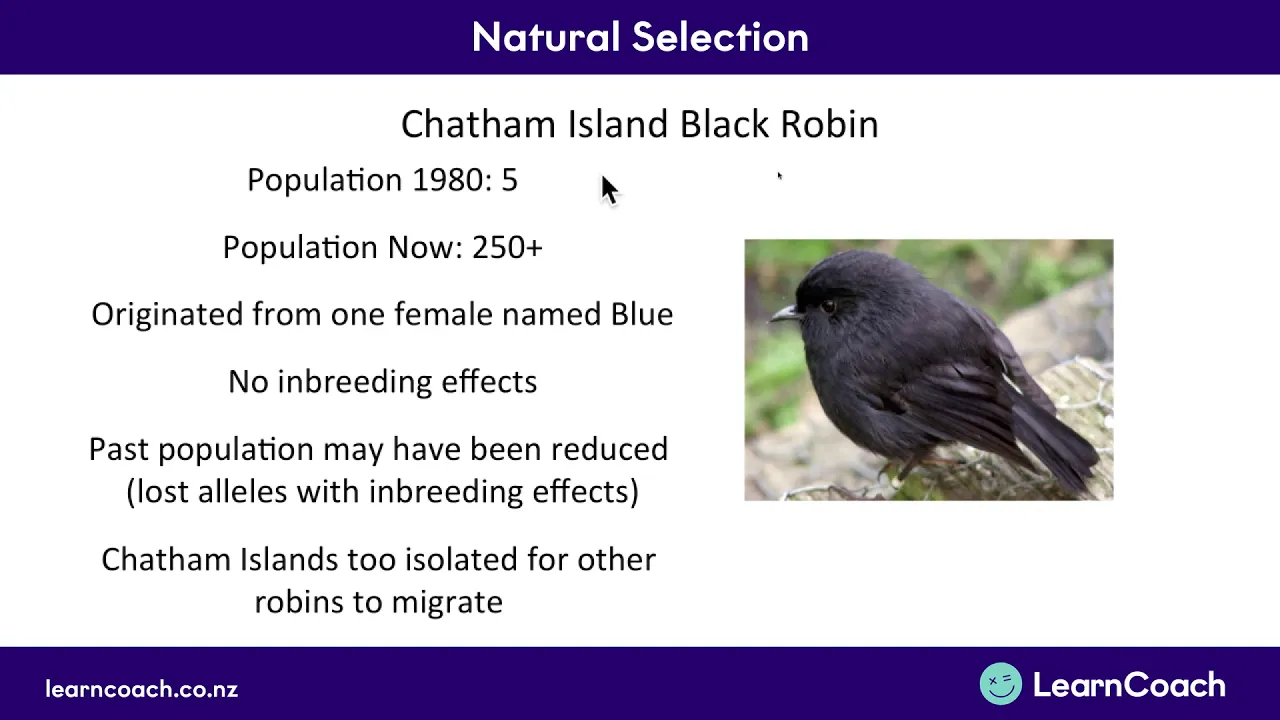 Natural Selection

Chatham Island Black Robin

Population 1980: 5

Population Now: 250+

Originated from one female named Blue

No inbreeding effects

Past population may have been reduced (lost alleles with inbreeding effects)

Chatham Islands too isolated for other robins to migrate

learncoach.co.nz

LearnCoach